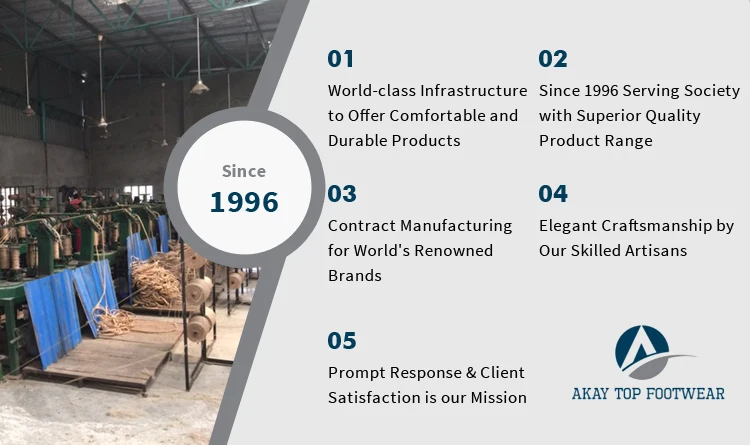 Since
1996

01
World-class Infrastructure to Offer Comfortable and Durable Products

02
Since 1996 Serving Society with Superior Quality Product Range

03
Contract Manufacturing for World's Renowned Brands

04
Elegant Craftsmanship by Our Skilled Artisans

05
Prompt Response & Client Satisfaction is our Mission

AKAY TOP FOOTWEAR